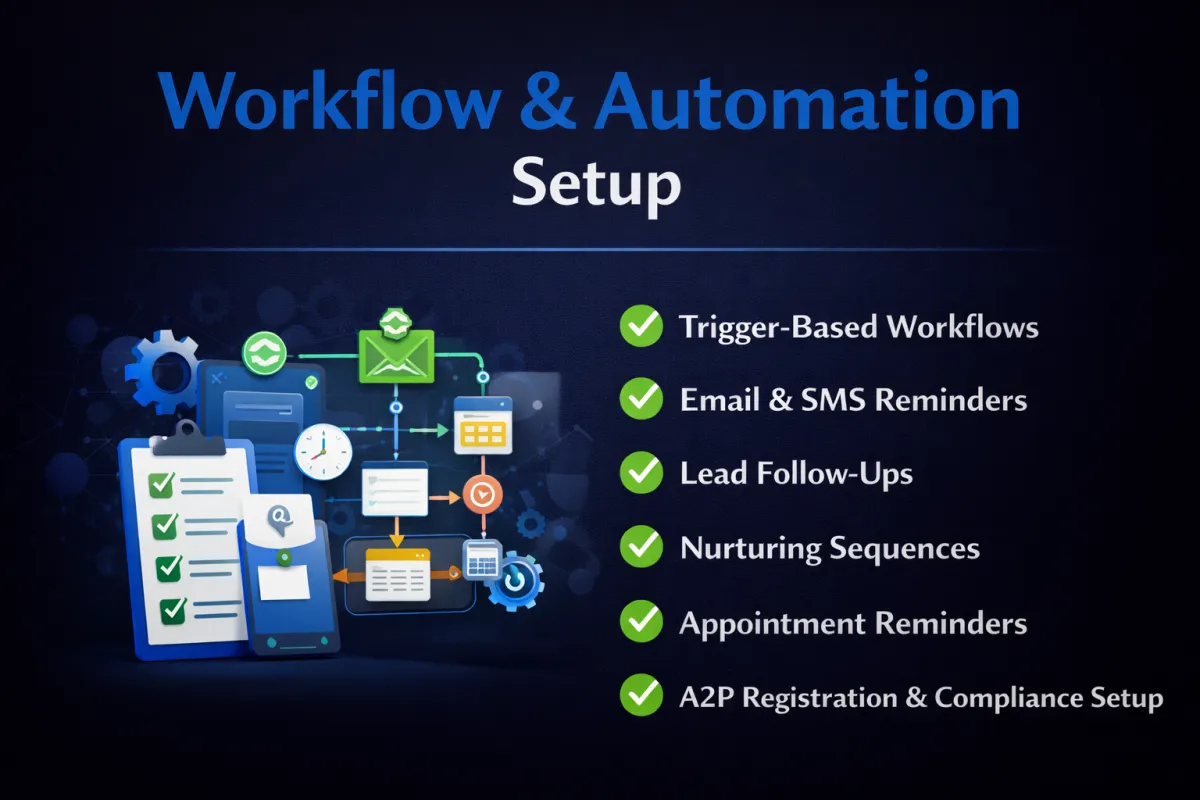 Workflow & Automation
Setup

Trigger-Based Workflows

Email & SMS Reminders

Lead Follow-Ups

Nurturing Sequences

Appointment Reminders

A2P Registration & Compliance Setup